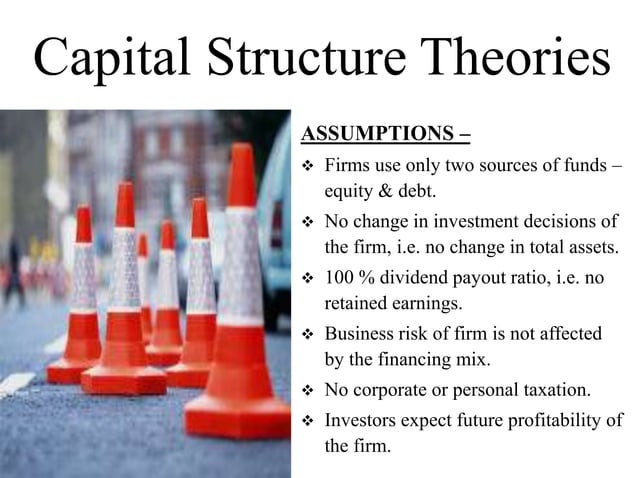 Capital Structure Theories

ASSUMPTIONS –

❖ Firms use only two sources of funds – equity & debt.

❖ No change in investment decisions of the firm, i.e. no change in total assets.

❖ 100 % dividend payout ratio, i.e. no retained earnings.

❖ Business risk of firm is not affected by the financing mix.

❖ No corporate or personal taxation.

❖ Investors expect future profitability of the firm.